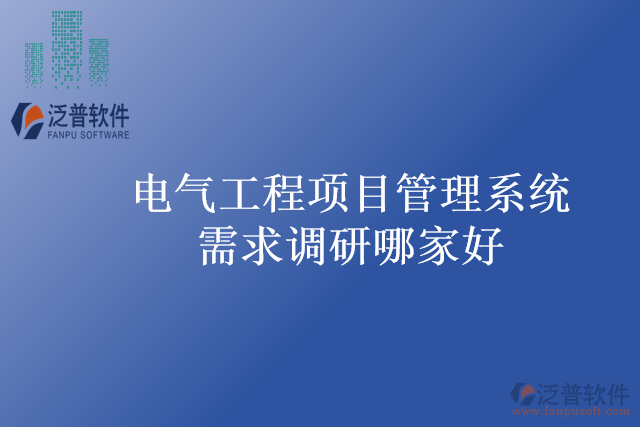 泛普软件
FANPU SOFTWARE

电气工程项目管理系统需求调研哪家好

泛普软件
www.fanpusoft.com